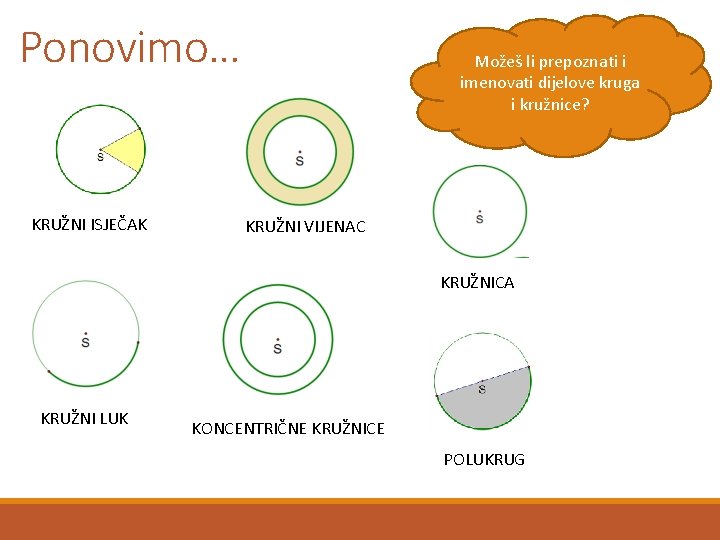 Ponovimo...

Možeš li prepoznati i imenovati dijelove kruga i kružnice?

S
KRUŽNI ISJEČAK

S
KRUŽNI VIJENAC

S
KRUŽNICA

S
KRUŽNI LUK

S
KONCENTRIČNE KRUŽNICE

S
POLUKRUG